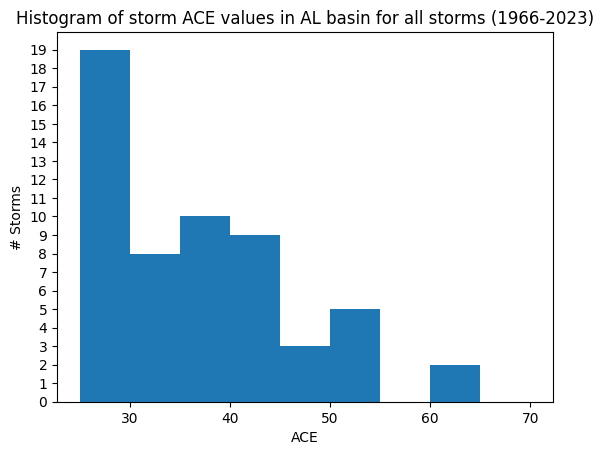 Histogram of storm ACE values in AL basin for all storms (1966-2023)

# Storms

19
18
17
16
15
14
13
12
11
10
9
8
7
6
5
4
3
2
1
0

30
40
50
60
70

ACE